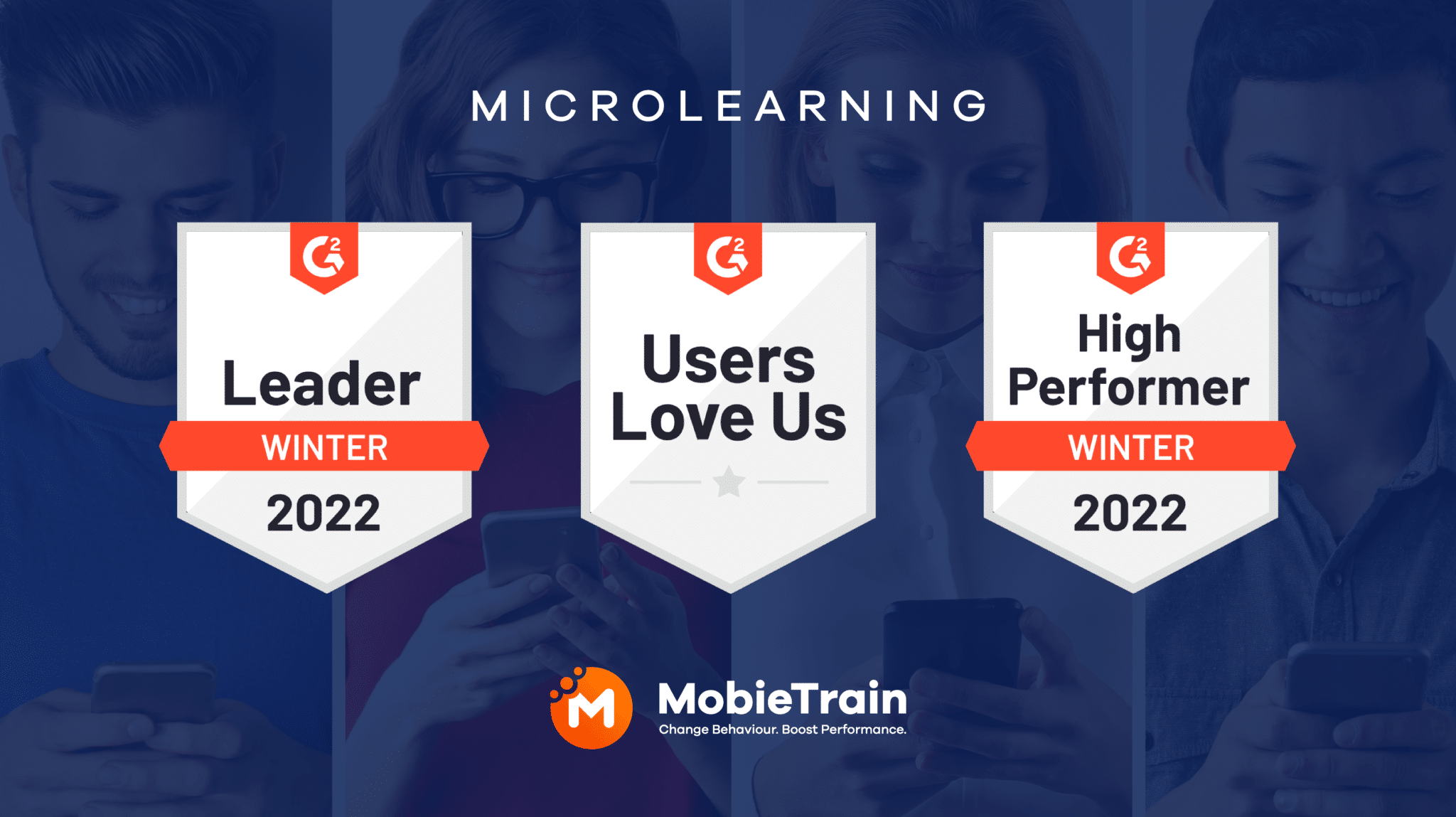 MICROLEARNING

G2
Leader
WINTER
2022

G2
Users Love Us

G2
High Performer
WINTER
2022

M
MobieTrain
Change Behaviour. Boost Performance.